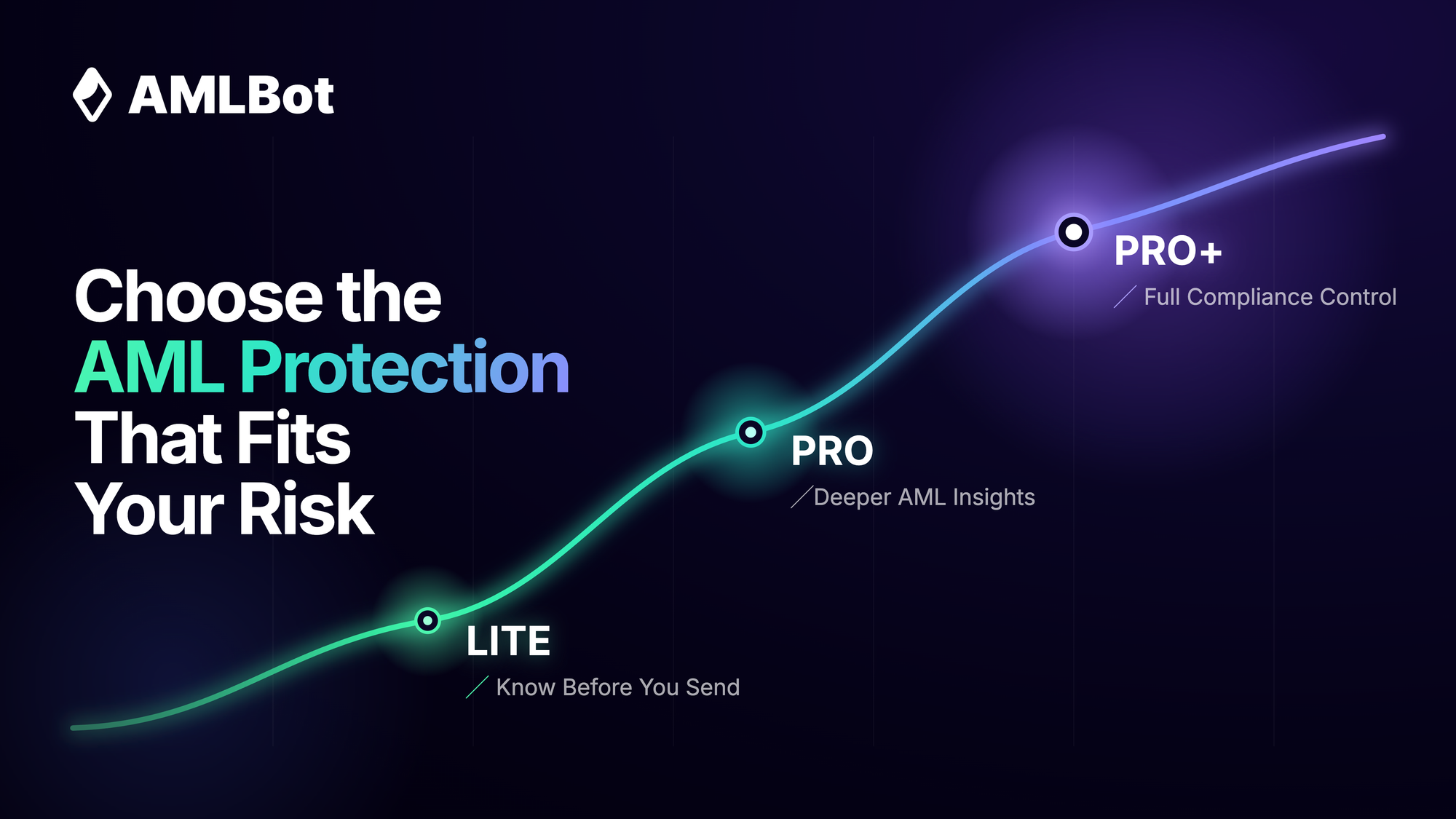 AMLBot

Choose the AML Protection That Fits Your Risk

PRO+
Full Compliance Control

PRO
Deeper AML Insights

LITE
Know Before You Send